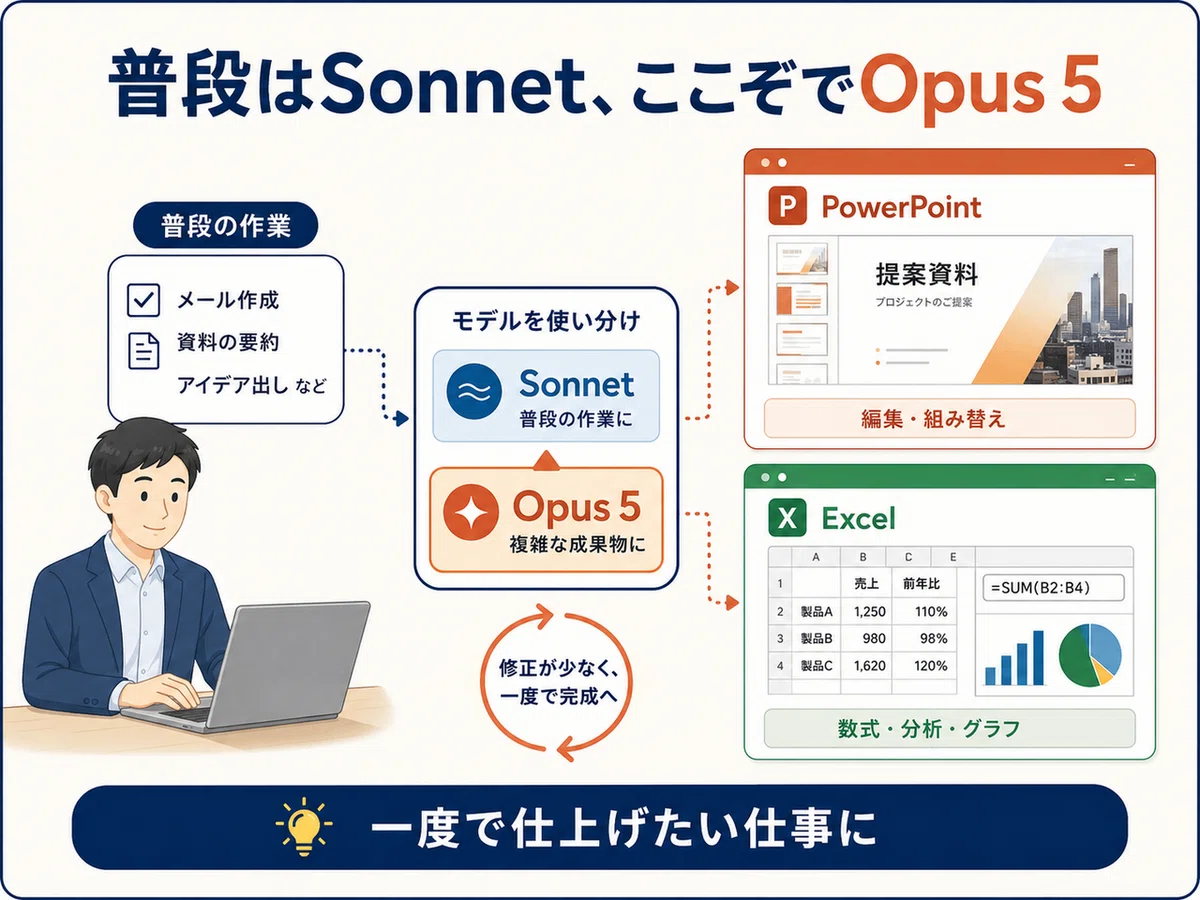 普段はSonnet、ここぞでOpus 5

普段の作業

メール作成
資料の要約
アイデア出し など

モデルを使い分け

Sonnet
普段の作業に

Opus 5
複雑な成果物に

修正が少なく、一度で完成へ

P PowerPoint

提案資料
プロジェクトのご提案

編集・組み替え

X Excel

| | A | B | C | E |
|---|---|---|---|---|
| 1 | | 売上 | 前年比 | |
| 2 | 製品A | 1,250 | 110% | |
| 3 | 製品B | 980 | 98% | |
| 4 | 製品C | 1,620 | 120% | |

=SUM(B2:B4)

数式・分析・グラフ

一度で仕上げたい仕事に